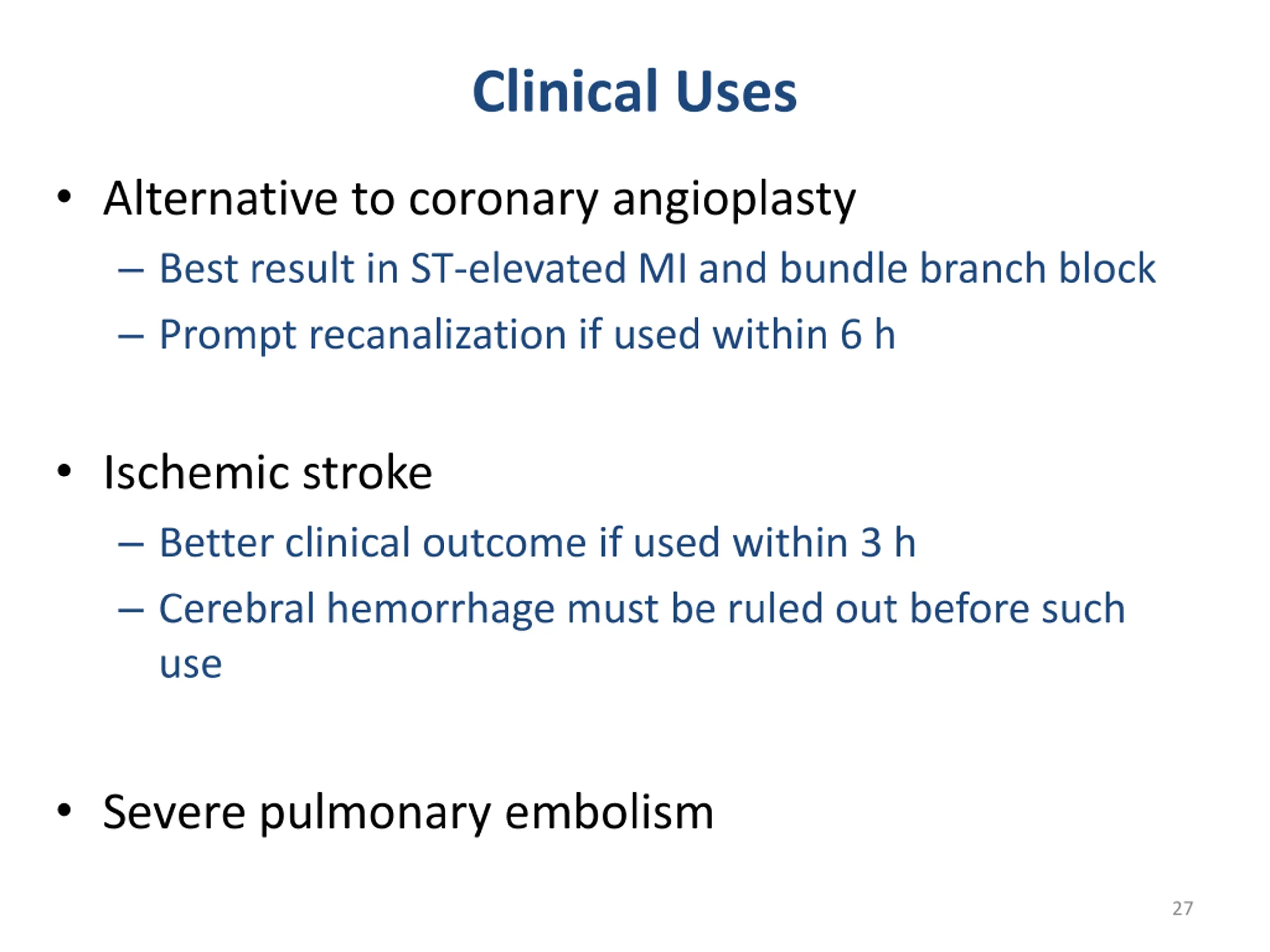 Clinical Uses

• Alternative to coronary angioplasty
– Best result in ST-elevated MI and bundle branch block
– Prompt recanalization if used within 6 h

• Ischemic stroke
– Better clinical outcome if used within 3 h
– Cerebral hemorrhage must be ruled out before such use

• Severe pulmonary embolism

27